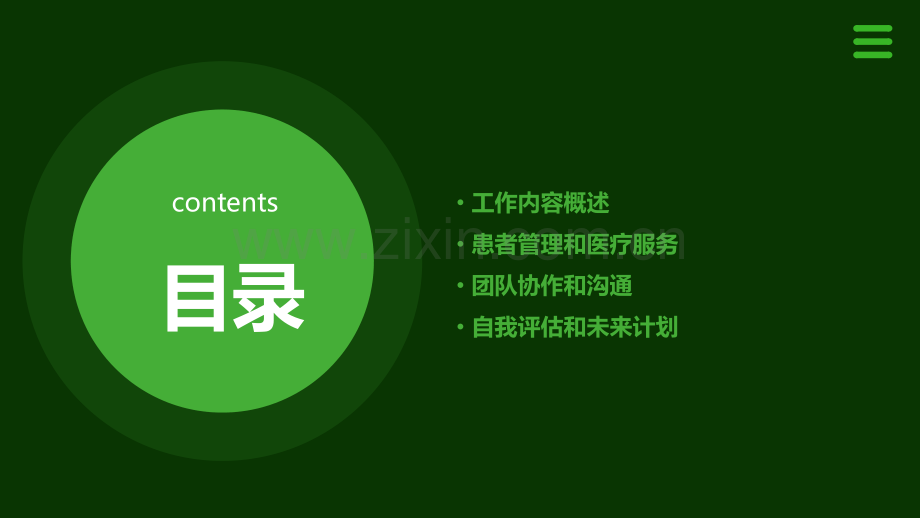 contents

目录

• 工作内容概述
• 患者管理和医疗服务
• 团队协作和沟通
• 自我评估和未来计划

www.zixin.com.cn